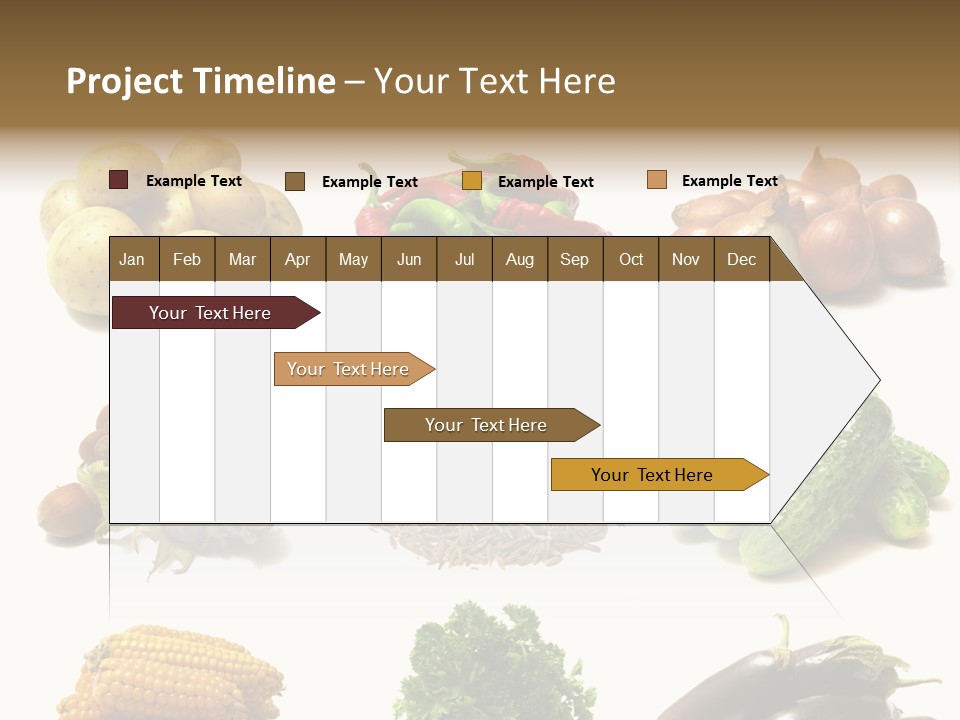 Project Timeline – Your Text Here

Example Text
Example Text
Example Text
Example Text

| Jan | Feb | Mar | Apr | May | Jun | Jul | Aug | Sep | Oct | Nov | Dec |
|---|---|---|---|---|---|---|---|---|---|---|---|

Your Text Here

Your Text Here

Your Text Here

Your Text Here